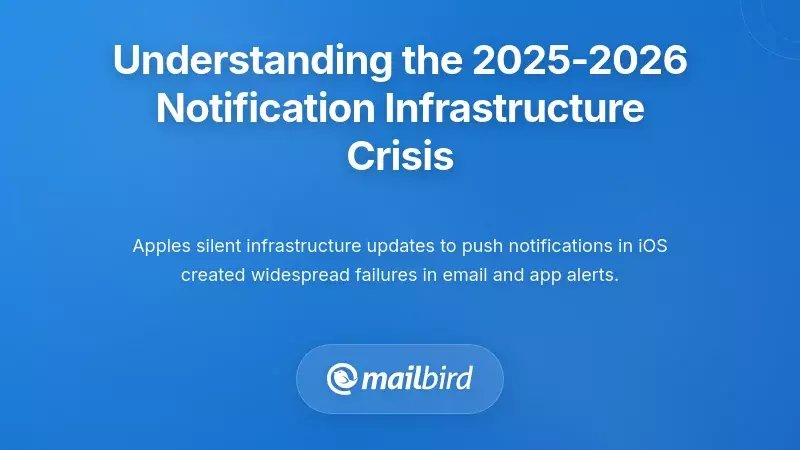 Understanding the 2025-2026 Notification Infrastructure Crisis

Apples silent infrastructure updates to push notifications in iOS created widespread failures in email and app alerts.

mailbird